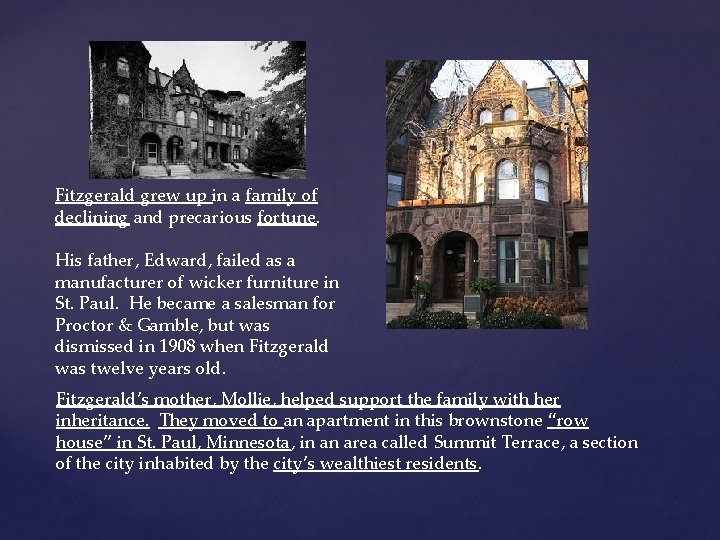 Fitzgerald grew up in a family of declining and precarious fortune.

His father, Edward, failed as a manufacturer of wicker furniture in St. Paul. He became a salesman for Proctor & Gamble, but was dismissed in 1908 when Fitzgerald was twelve years old.

Fitzgerald's mother, Mollie, helped support the family with her inheritance. They moved to an apartment in this brownstone "row house" in St. Paul, Minnesota, in an area called Summit Terrace, a section of the city inhabited by the city's wealthiest residents.